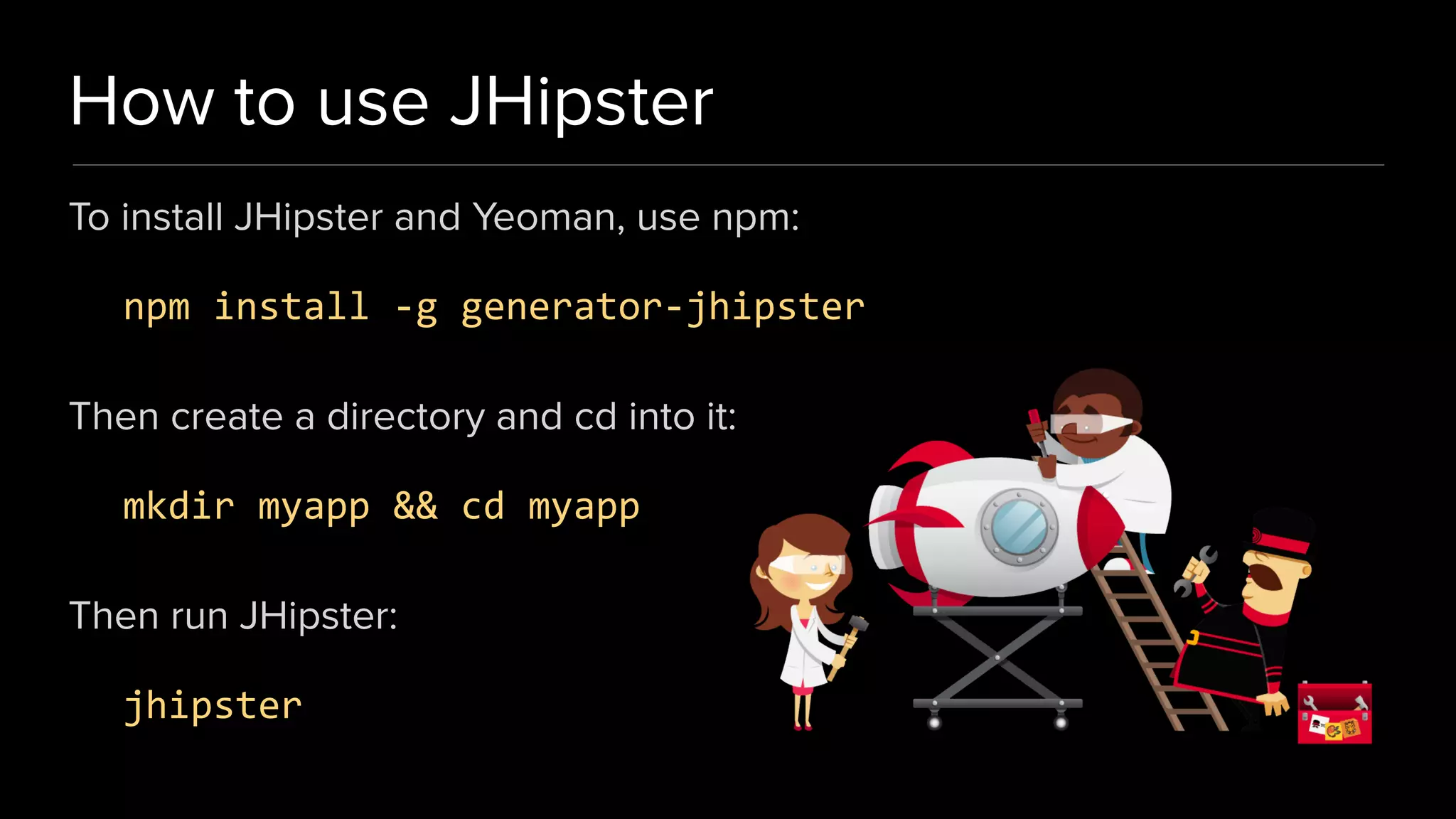 How to use JHipster

To install JHipster and Yeoman, use npm:

npm install -g generator-jhipster

Then create a directory and cd into it:

mkdir myapp && cd myapp

Then run JHipster:

jhipster